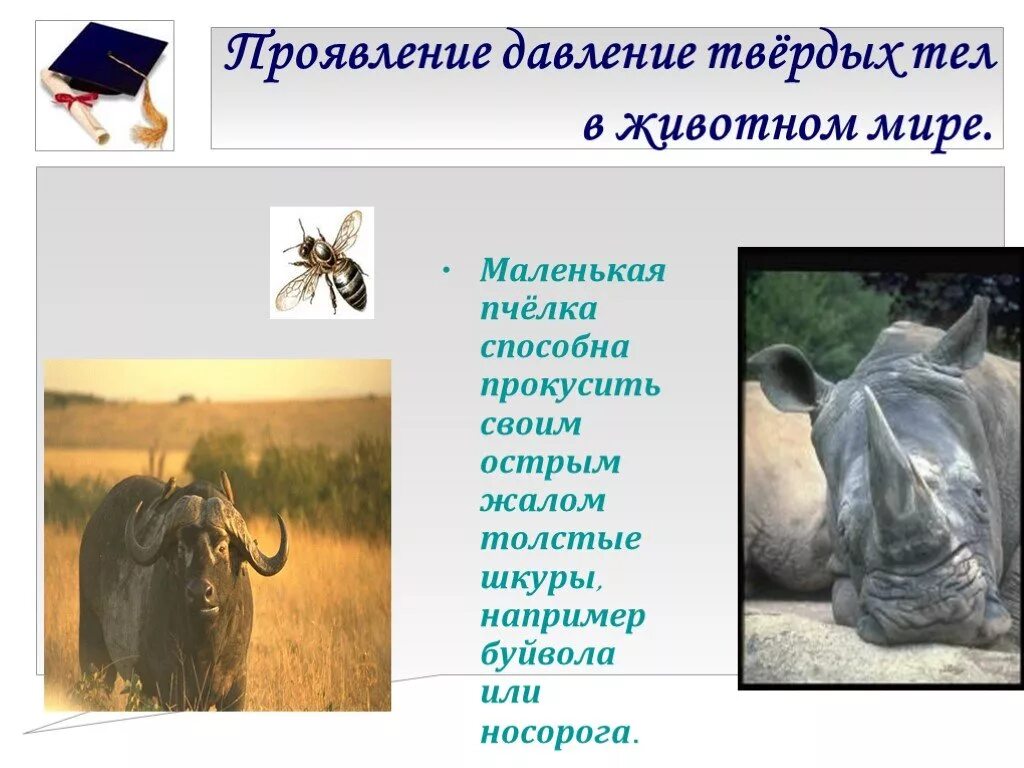 Проявление давление твёрдых тел в животном мире.

• Маленькая пчёлка способна прокусить своим острым жалом толстые шкуры, например буйвола или носорога.